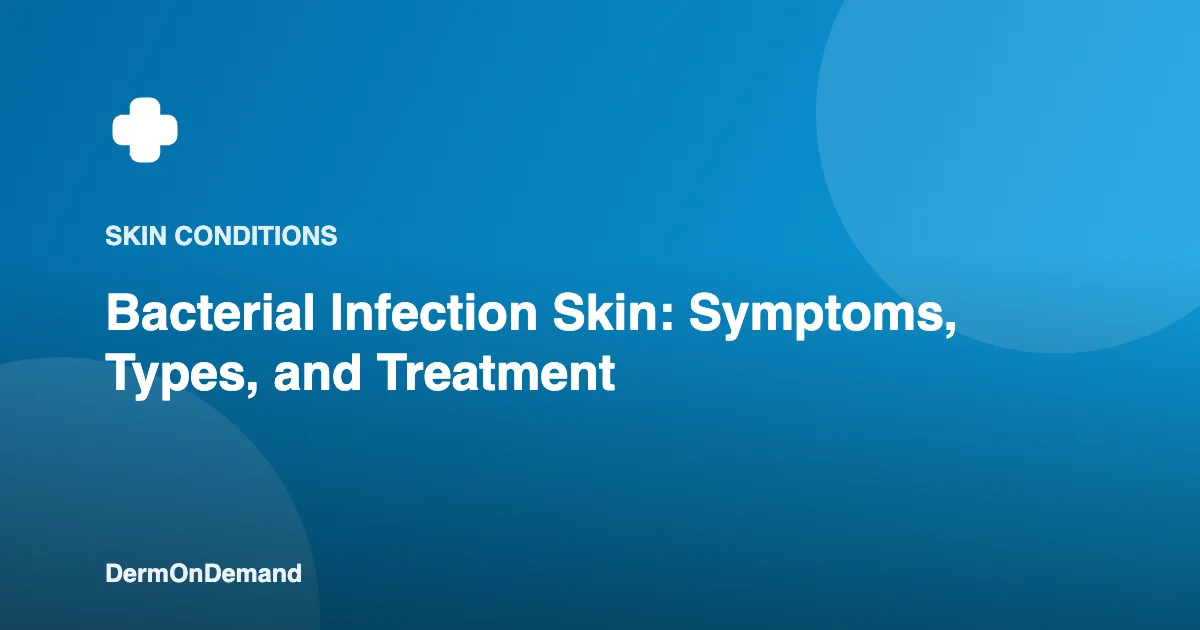 SKIN CONDITIONS

Bacterial Infection Skin: Symptoms, Types, and Treatment

DermOnDemand